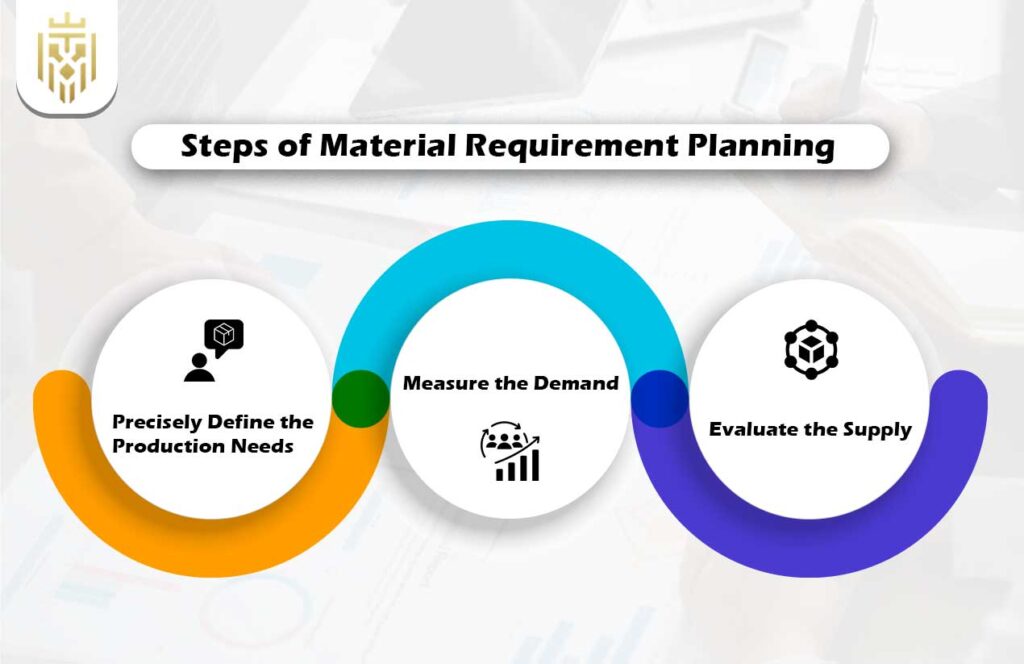 Steps of Material Requirement Planning

Precisely Define the Production Needs

Measure the Demand

Evaluate the Supply